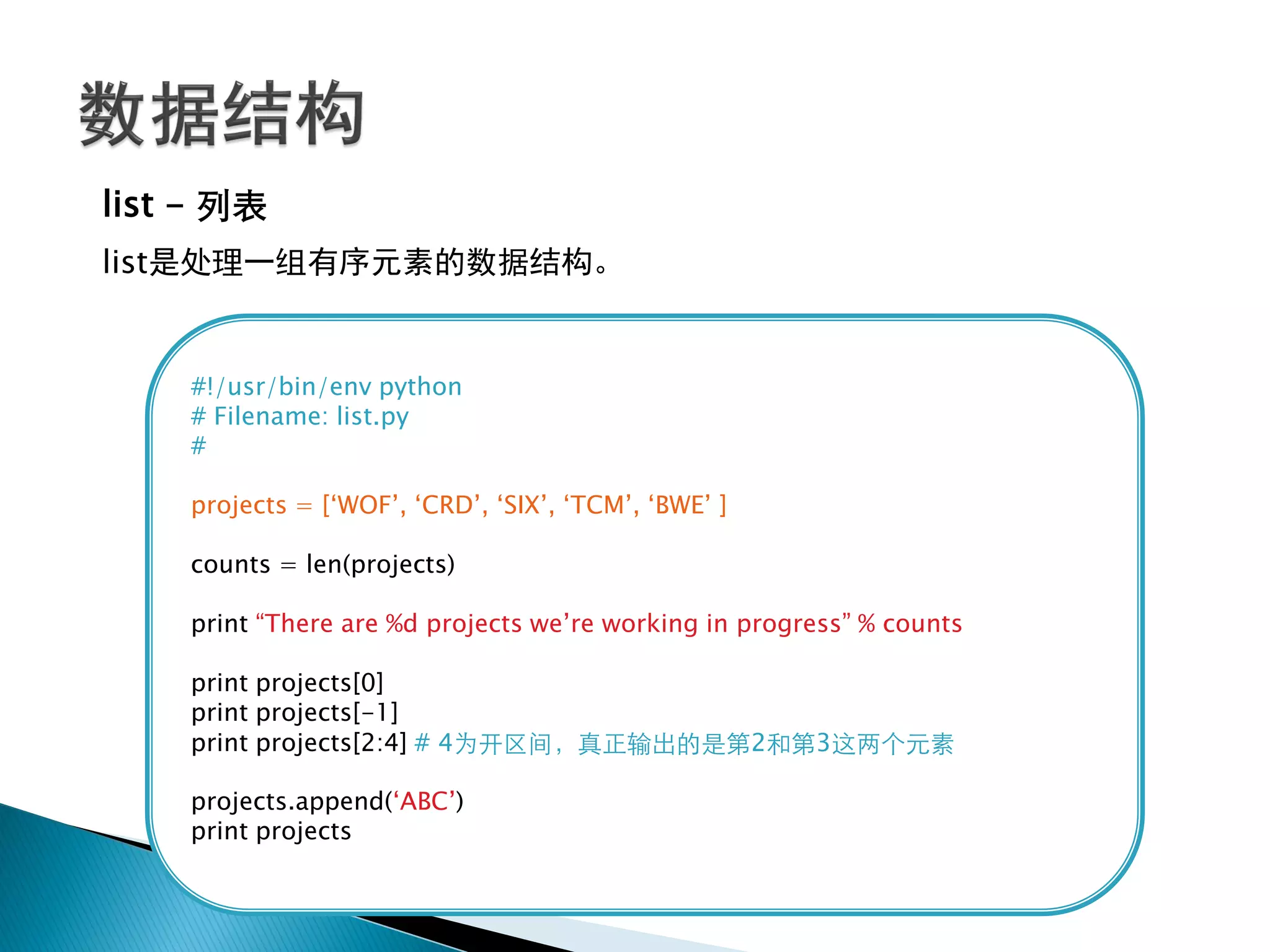 数据结构

list – 列表

list是处理一组有序元素的数据结构。

#!/usr/bin/env python
# Filename: list.py
#

projects = [‘WOF’, ‘CRD’, ‘SIX’, ‘TCM’, ‘BWE’ ]

counts = len(projects)

print “There are %d projects we’re working in progress” % counts

print projects[0]
print projects[-1]
print projects[2:4] # 4为开区间，真正输出的是第2和第3这两个元素

projects.append(‘ABC’)
print projects